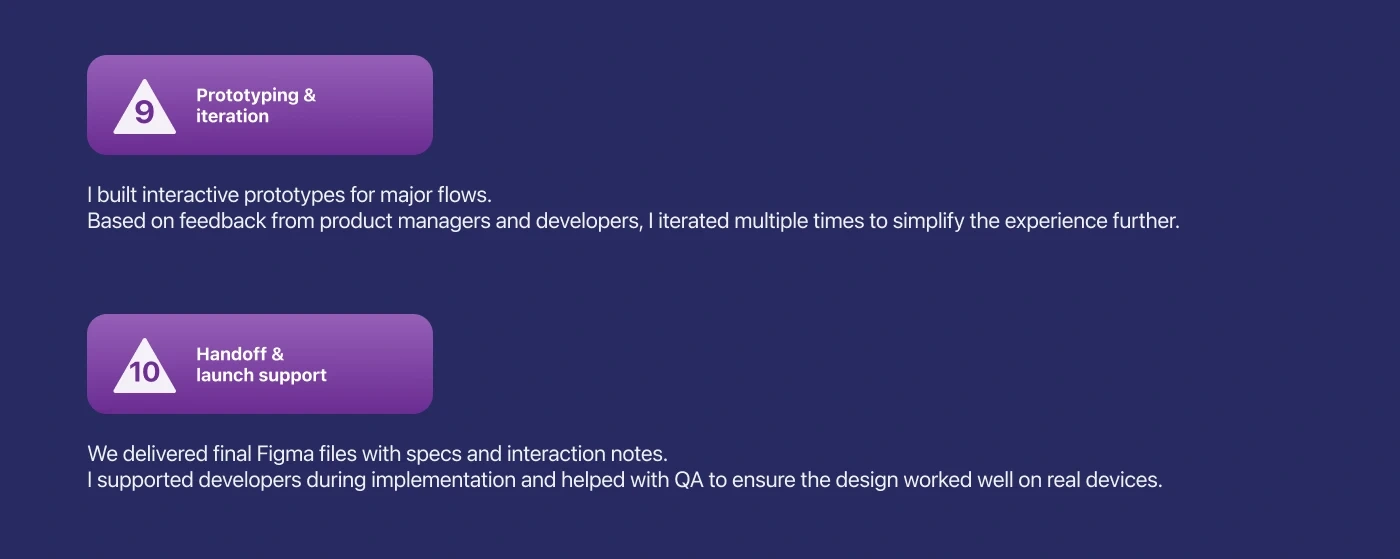 9

Prototyping & iteration

I built interactive prototypes for major flows.
Based on feedback from product managers and developers, I iterated multiple times to simplify the experience further.

10

Handoff & launch support

We delivered final Figma files with specs and interaction notes.
I supported developers during implementation and helped with QA to ensure the design worked well on real devices.